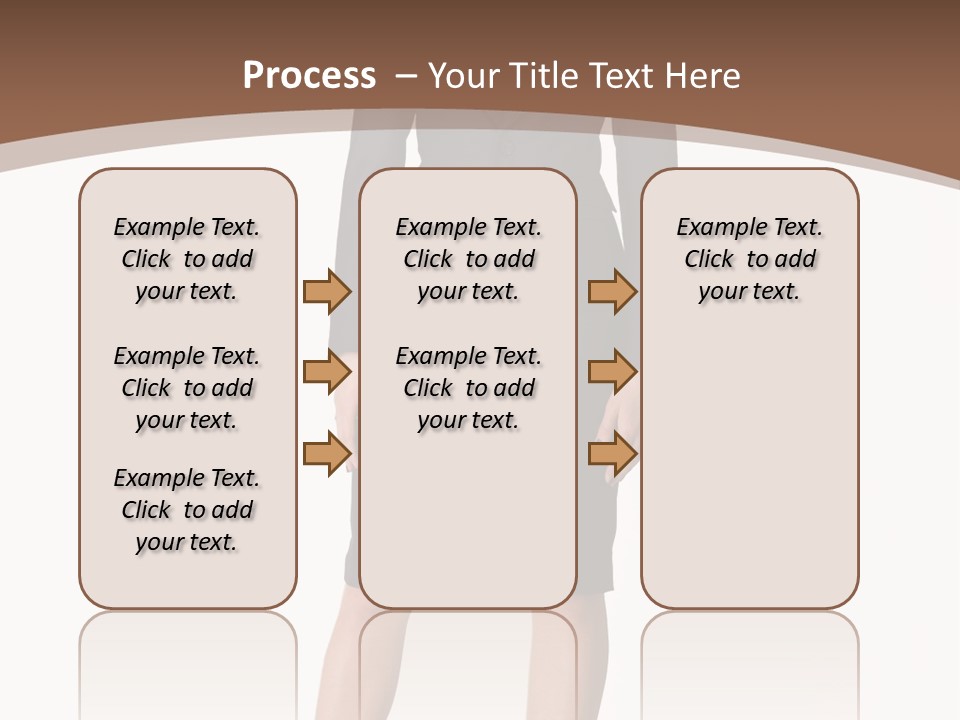 Process – Your Title Text Here

Example Text. Click to add your text.

Example Text. Click to add your text.

Example Text. Click to add your text.

Example Text. Click to add your text.

Example Text. Click to add your text.

Example Text. Click to add your text.